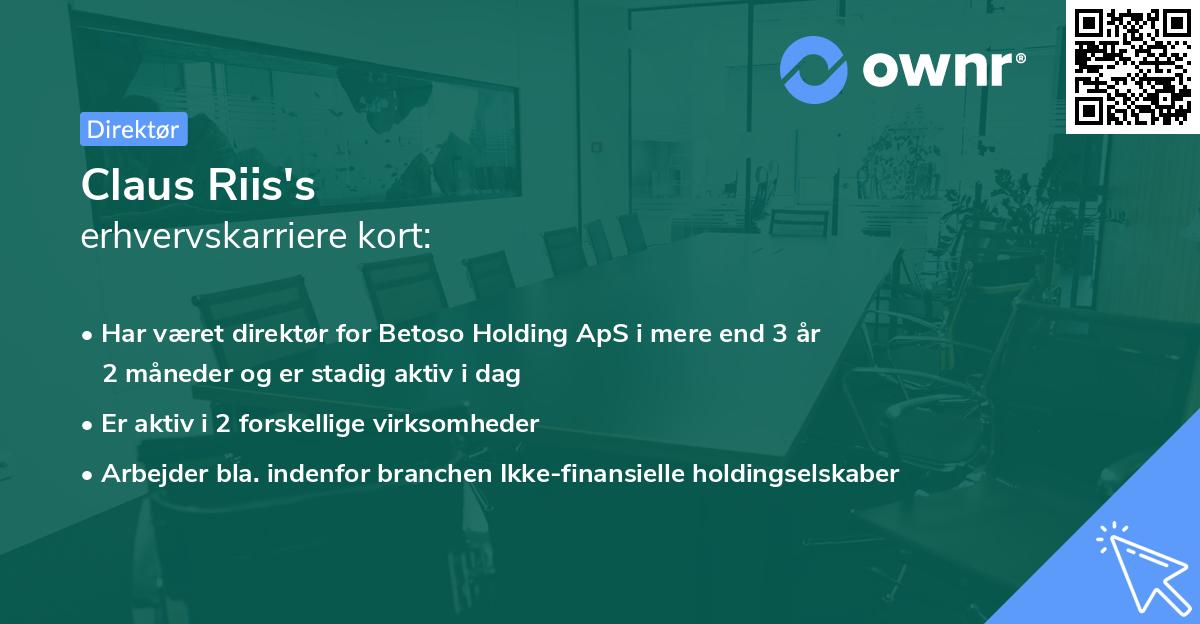 ownr®

Direktør

Claus Riis's
erhvervskarriere kort:

• Har været direktør for Betoso Holding ApS i mere end 3 år 2 måneder og er stadig aktiv i dag

• Er aktiv i 2 forskellige virksomheder

• Arbejder bla. indenfor branchen Ikke-finansielle holdingselskaber